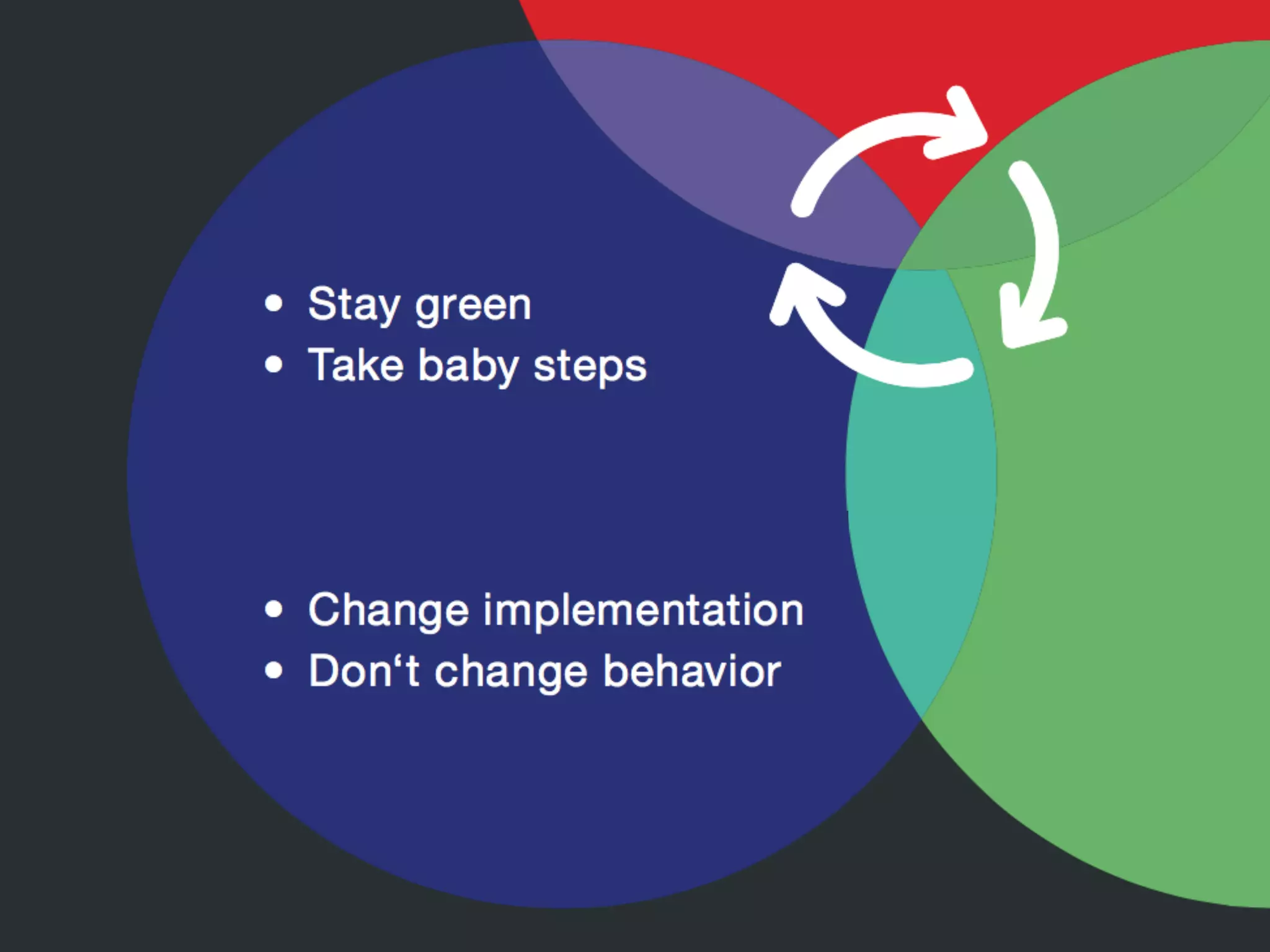 • Stay green
• Take baby steps

• Change implementation
• Don‘t change behavior